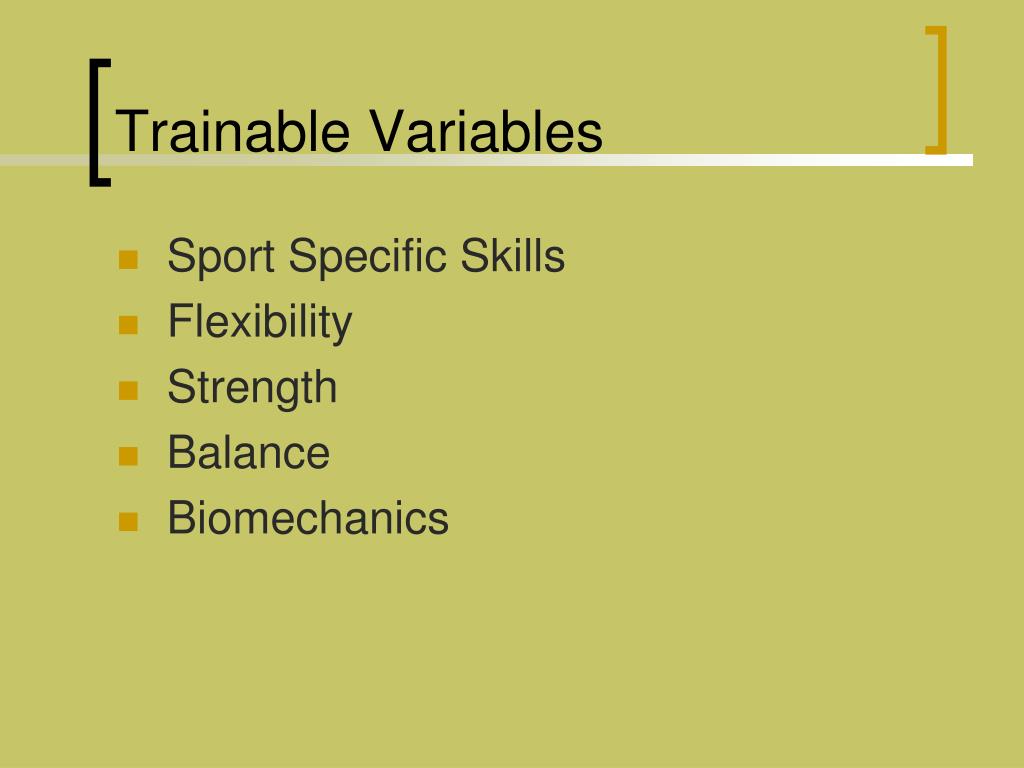 Trainable Variables

- Sport Specific Skills
- Flexibility
- Strength
- Balance
- Biomechanics